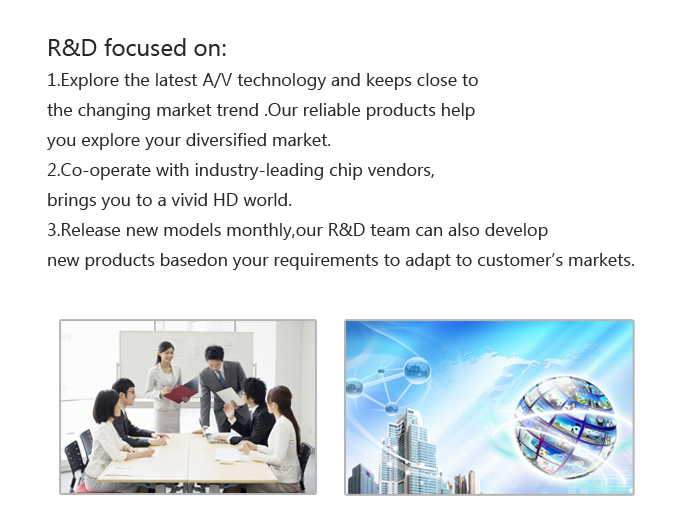 R&D focused on:
1.Explore the latest A/V technology and keeps close to the changing market trend .Our reliable products help you explore your diversified market.
2.Co-operate with industry-leading chip vendors, brings you to a vivid HD world.
3.Release new models monthly,our R&D team can also develop new products basedon your requirements to adapt to customer's markets.